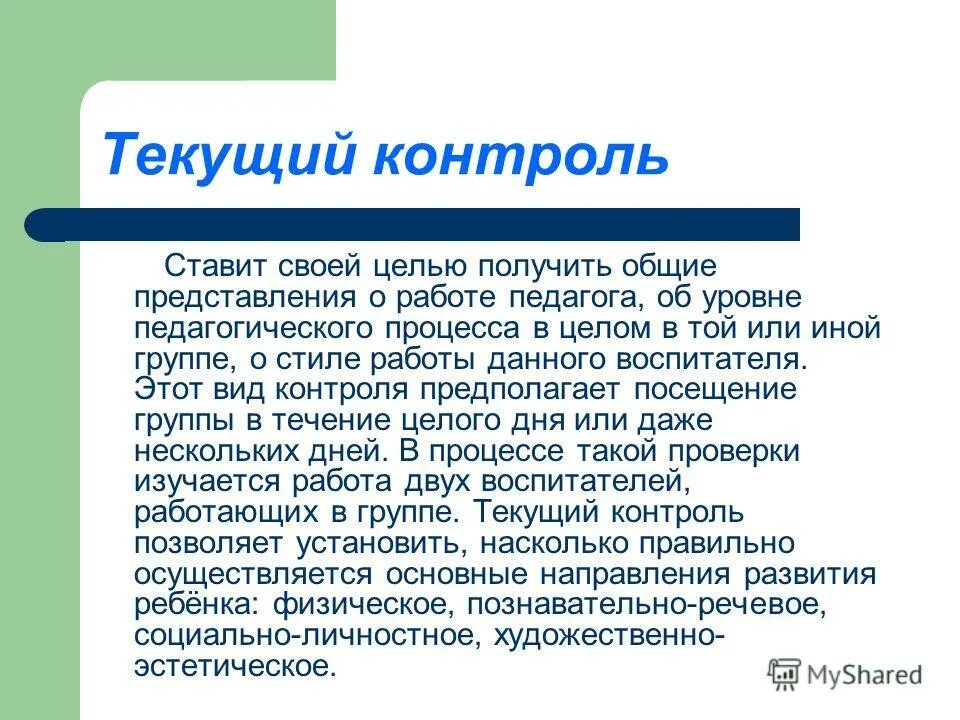 Текущий контроль

Ставит своей целью получить общие представления о работе педагога, об уровне педагогического процесса в целом в той или иной группе, о стиле работы данного воспитателя. Этот вид контроля предполагает посещение группы в течение целого дня или даже нескольких дней. В процессе такой проверки изучается работа двух воспитателей, работающих в группе. Текущий контроль позволяет установить, насколько правильно осуществляется основные направления развития ребёнка: физическое, познавательно-речевое, социально-личностное, художественно-эстетическое.

MyShared